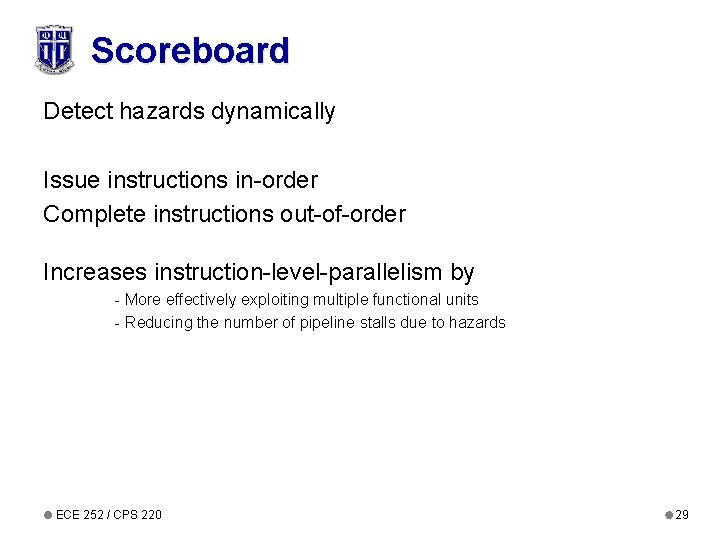 Scoreboard

Detect hazards dynamically

Issue instructions in-order
Complete instructions out-of-order

Increases instruction-level-parallelism by
- More effectively exploiting multiple functional units
- Reducing the number of pipeline stalls due to hazards

ECE 252 / CPS 220

29